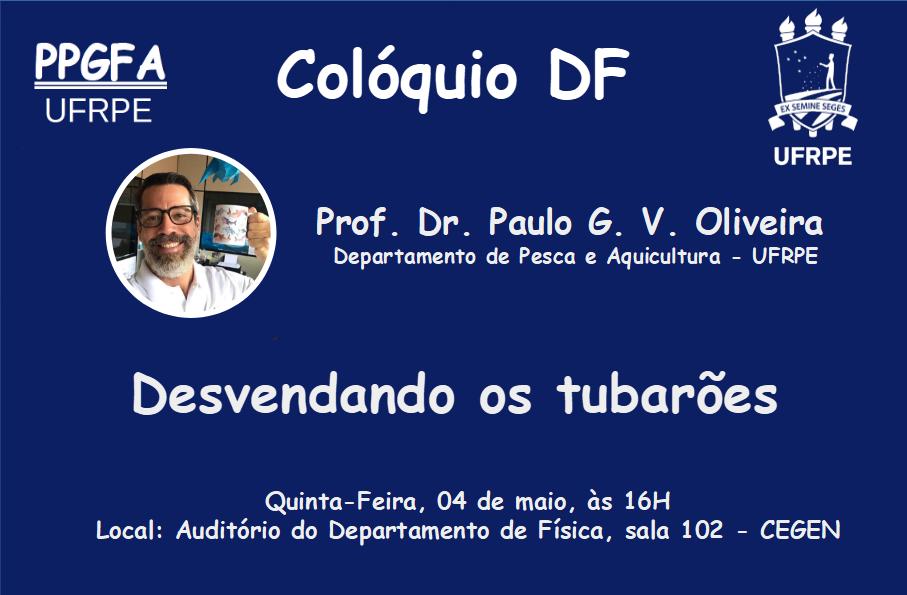 PPGFA
UFRPE

Colóquio DF

EX SEMINE SEGES
UFRPE

Prof. Dr. Paulo G. V. Oliveira
Departamento de Pesca e Aquicultura - UFRPE

Desvendando os tubarões

Quinta-Feira, 04 de maio, às 16H
Local: Auditório do Departamento de Física, sala 102 - CEGEN